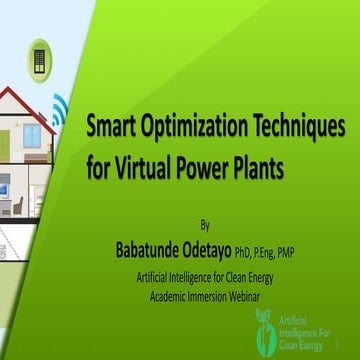 Smart Optimization Techniques for Virtual Power Plants

By

Babatunde Odetayo PhD, P.Eng, PMP

Artificial Intelligence for Clean Energy
Academic Immersion Webinar

Artificial Intelligence For Clean Energy

1